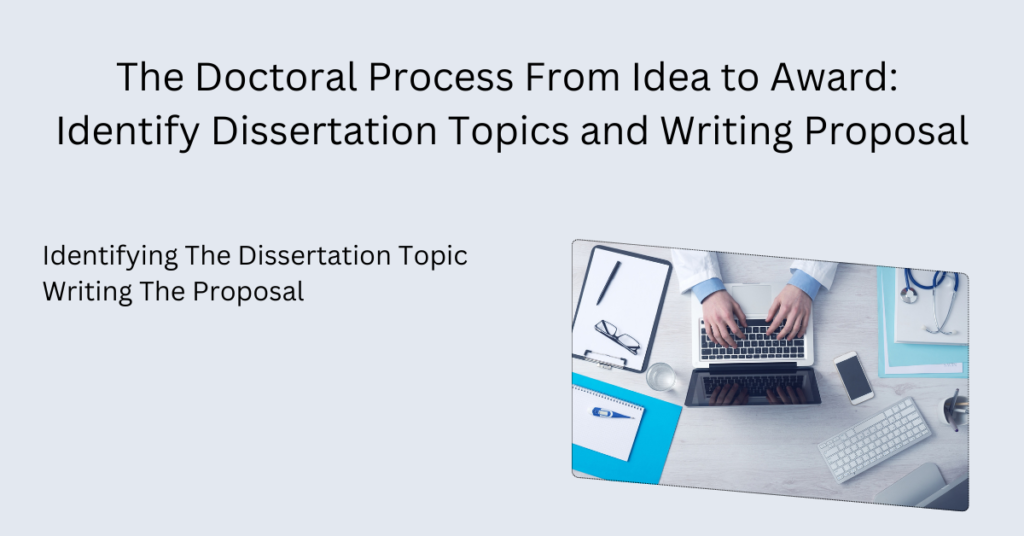 The Doctoral Process From Idea to Award: Identify Dissertation Topics and Writing Proposal

Identifying The Dissertation Topic
Writing The Proposal